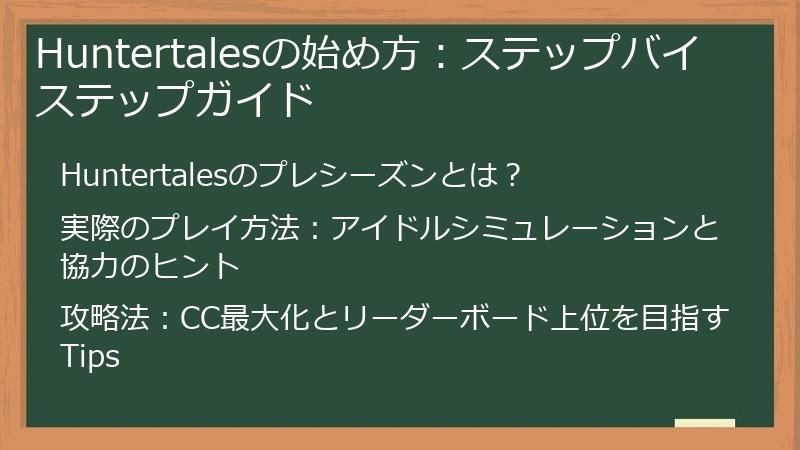 Huntertalesの始め方：ステップバイステップガイド

Huntertalesのプレシーズンとは？

実際のプレイ方法：アイドルシミュレーションと協力のヒント

攻略法：CC最大化とリーダーボード上位を目指すTips